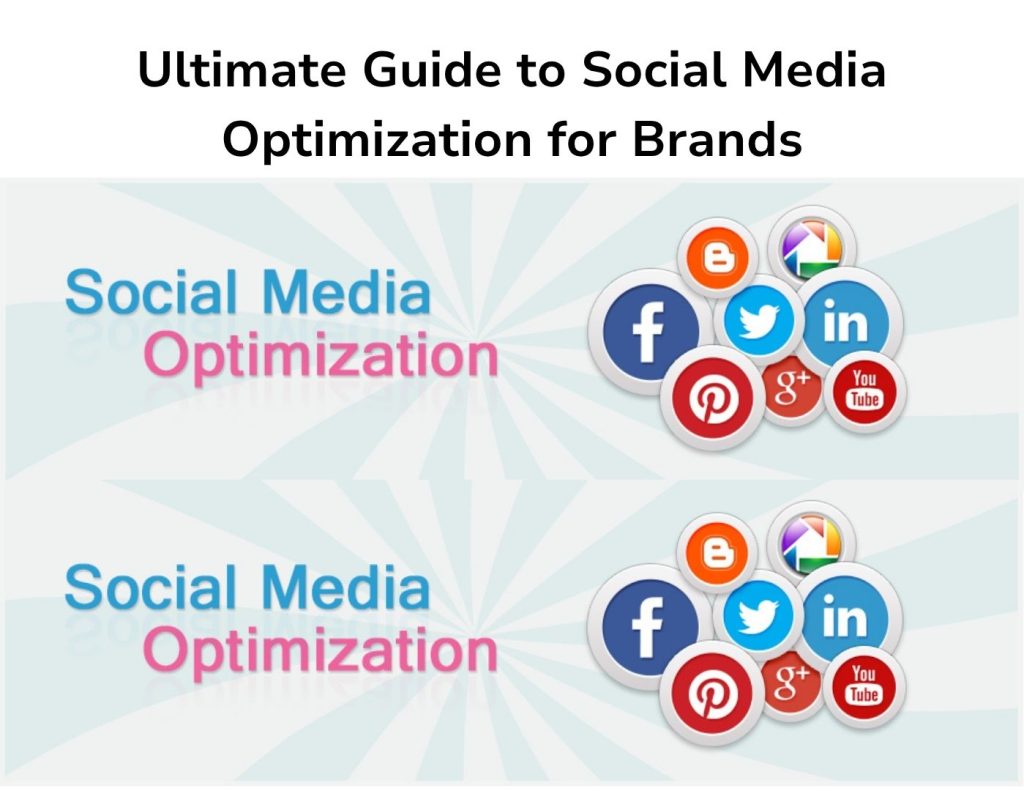 Ultimate Guide to Social Media Optimization for Brands

Social Media
Optimization

f in g+ You Tube

Social Media
Optimization

f in g+ You Tube